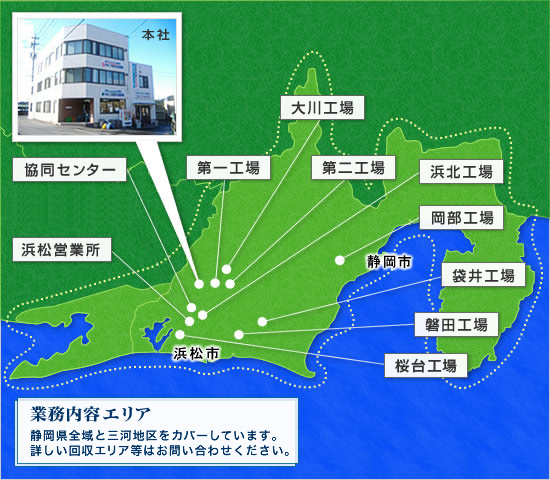 本社

大川工場

協同センター

第一工場

第二工場

浜北工場

岡部工場

浜松営業所

静岡市

袋井工場

磐田工場

浜松市

桜台工場

業務内容エリア

静岡県全域と三河地区をカバーしています。
詳しい回収エリア等はお問い合わせください。